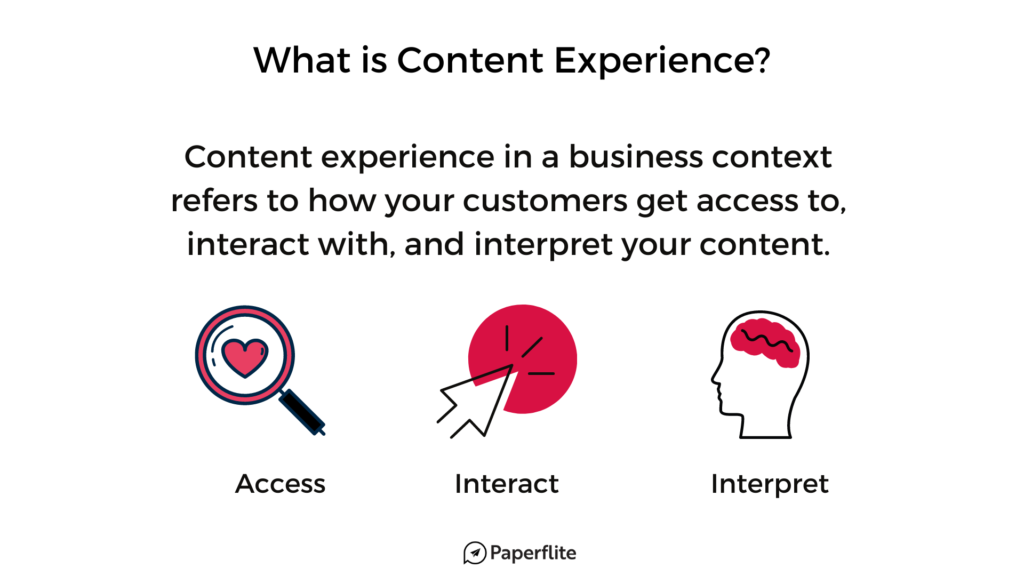 What is Content Experience?

Content experience in a business context refers to how your customers get access to, interact with, and interpret your content.

Access

Interact

Interpret

Paperflite